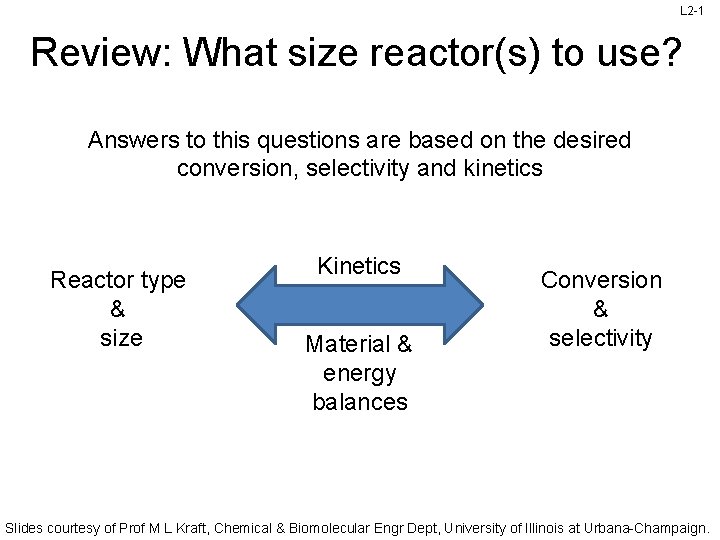 L2-1

Review: What size reactor(s) to use?

Answers to this questions are based on the desired conversion, selectivity and kinetics

Reactor type & size

Kinetics

Material & energy balances

Conversion & selectivity

Slides courtesy of Prof M L Kraft, Chemical & Biomolecular Engr Dept, University of Illinois at Urbana-Champaign.